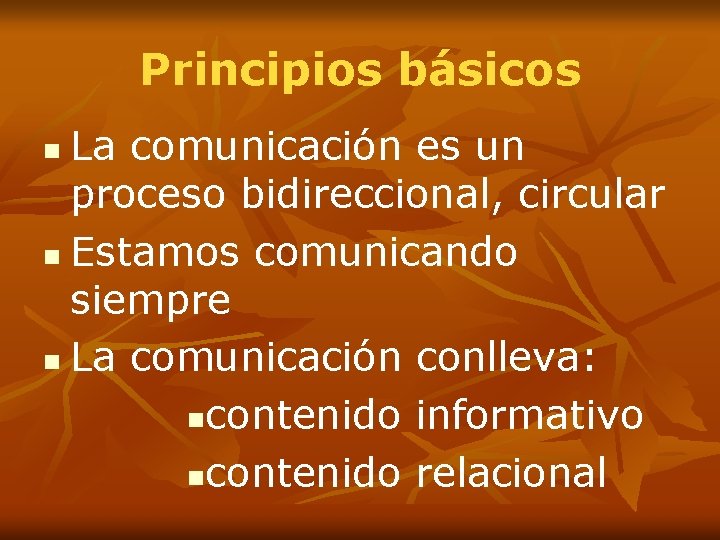 Principios básicos

- La comunicación es un proceso bidireccional, circular
- Estamos comunicando siempre
- La comunicación conlleva:
  - contenido informativo
  - contenido relacional